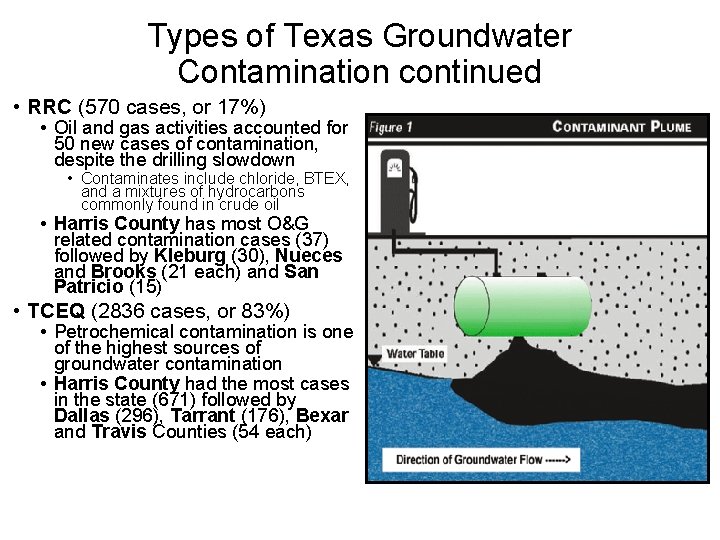 Types of Texas Groundwater Contamination continued

• RRC (570 cases, or 17%)
  • Oil and gas activities accounted for 50 new cases of contamination, despite the drilling slowdown
    • Contaminates include chloride, BTEX, and a mixtures of hydrocarbons commonly found in crude oil
  • Harris County has most O&G related contamination cases (37) followed by Kleburg (30), Nueces and Brooks (21 each) and San Patricio (15)
• TCEQ (2836 cases, or 83%)
  • Petrochemical contamination is one of the highest sources of groundwater contamination
  • Harris County had the most cases in the state (671) followed by Dallas (296), Tarrant (176), Bexar and Travis Counties (54 each)

Figure 1

CONTAMINANT PLUME

Water Table

Direction of Groundwater Flow ------>